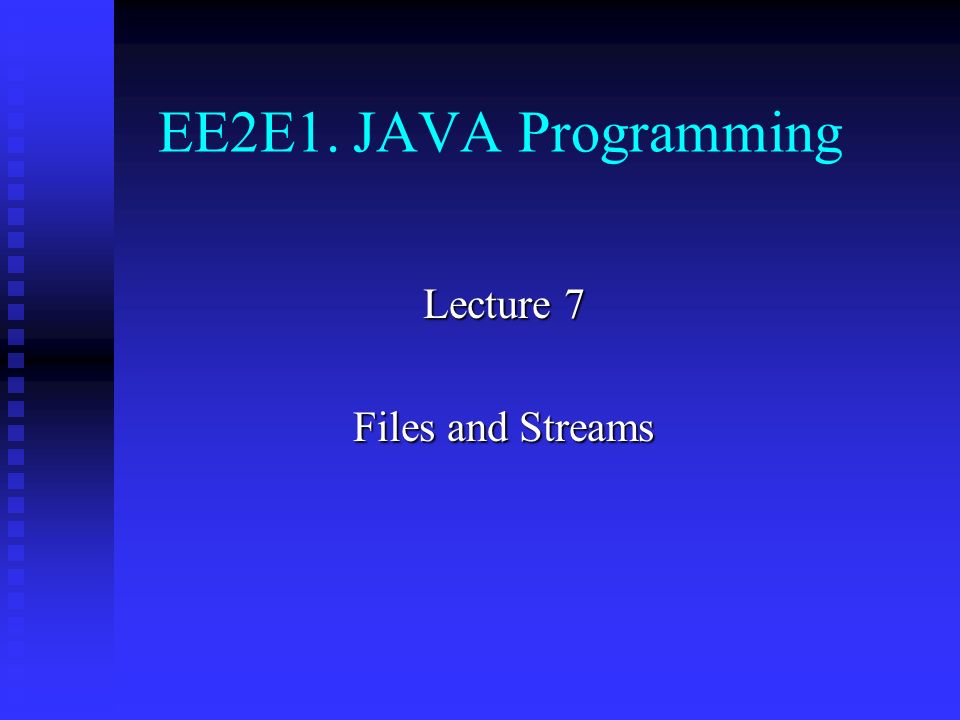 EE2E1. JAVA Programming

Lecture 7

Files and Streams